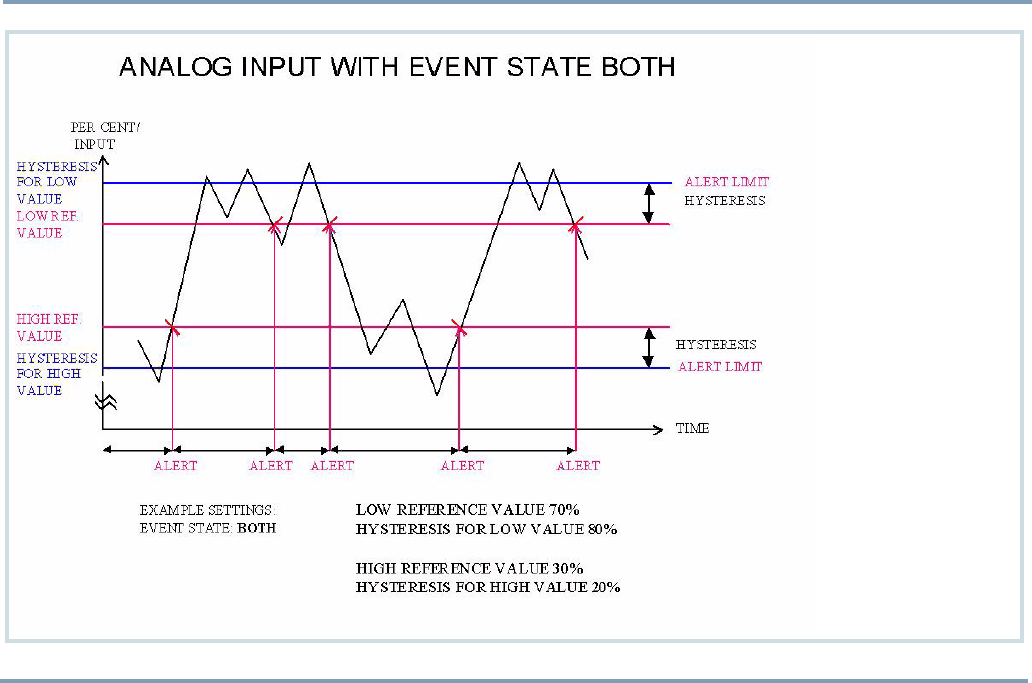 ANALOG INPUT WITH EVENT STATE BOTH

PER CENT/ INPUT

HYSTERESIS FOR LOW VALUE

LOW REF. VALUE

HIGH REF. VALUE

HYSTERESIS FOR HIGH VALUE

ALERT LIMIT

HYSTERESIS

HYSTERESIS

ALERT LIMIT

TIME

ALERT ALERT ALERT ALERT ALERT

EXAMPLE SETTINGS:
EVENT STATE: BOTH

LOW REFERENCE VALUE 70%
HYSTERESIS FOR LOW VALUE 80%

HIGH REFERENCE VALUE 30%
HYSTERESIS FOR HIGH VALUE 20%